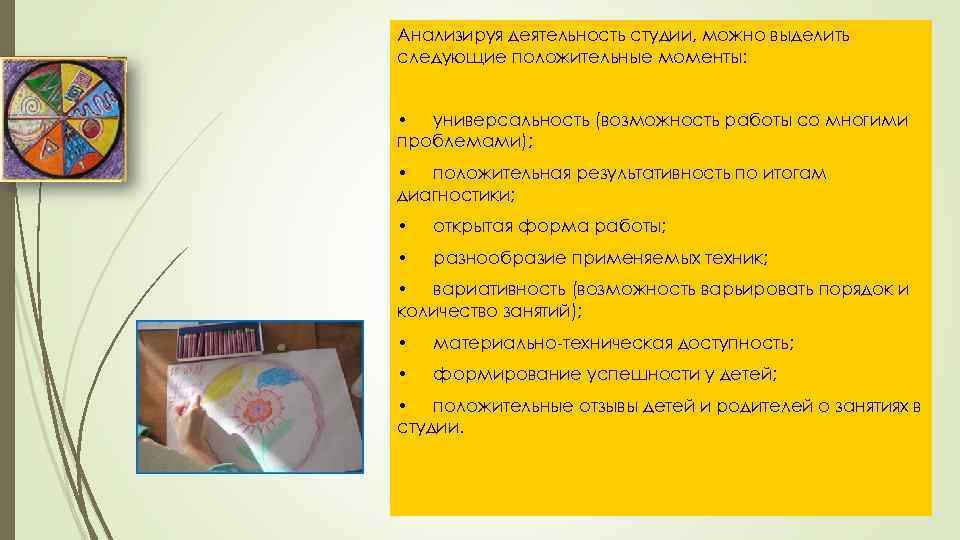 Анализируя деятельность студии, можно выделить следующие положительные моменты:

• универсальность (возможность работы со многими проблемами);

• положительная результативность по итогам диагностики;

• открытая форма работы;

• разнообразие применяемых техник;

• вариативность (возможность варьировать порядок и количество занятий);

• материально-техническая доступность;

• формирование успешности у детей;

• положительные отзывы детей и родителей о занятиях в студии.